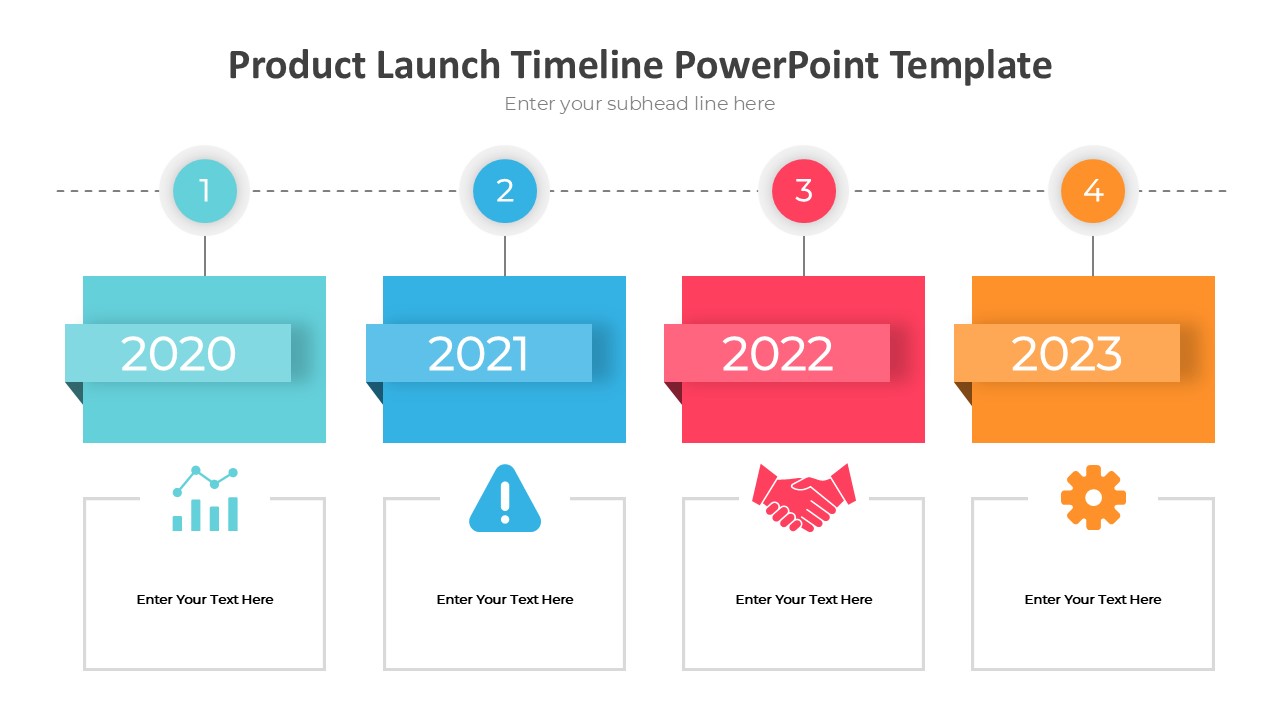 Product Launch Timeline PowerPoint Template

Enter your subhead line here

1

2020

Enter Your Text Here

2

2021

Enter Your Text Here

3

2022

Enter Your Text Here

4

2023

Enter Your Text Here